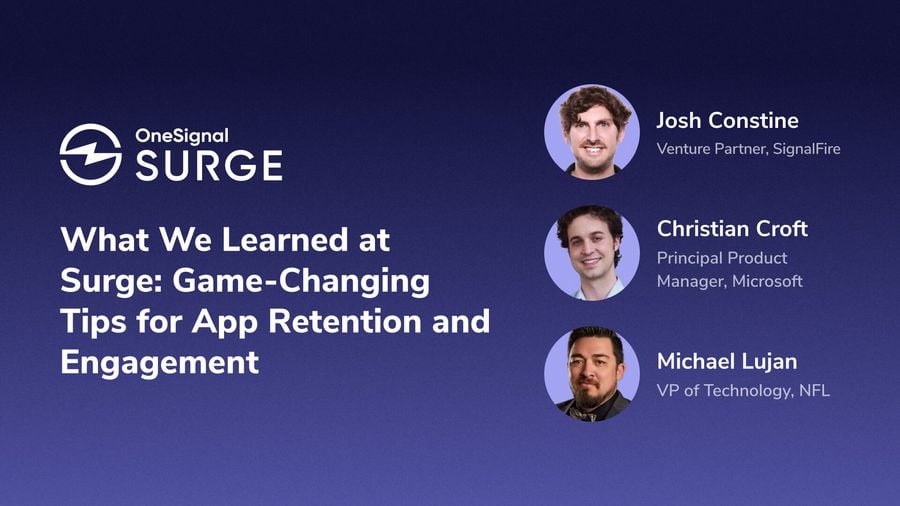 OneSignal
SURGE

What We Learned at Surge: Game-Changing Tips for App Retention and Engagement

Josh Constine
Venture Partner, SignalFire

Christian Croft
Principal Product Manager, Microsoft

Michael Lujan
VP of Technology, NFL